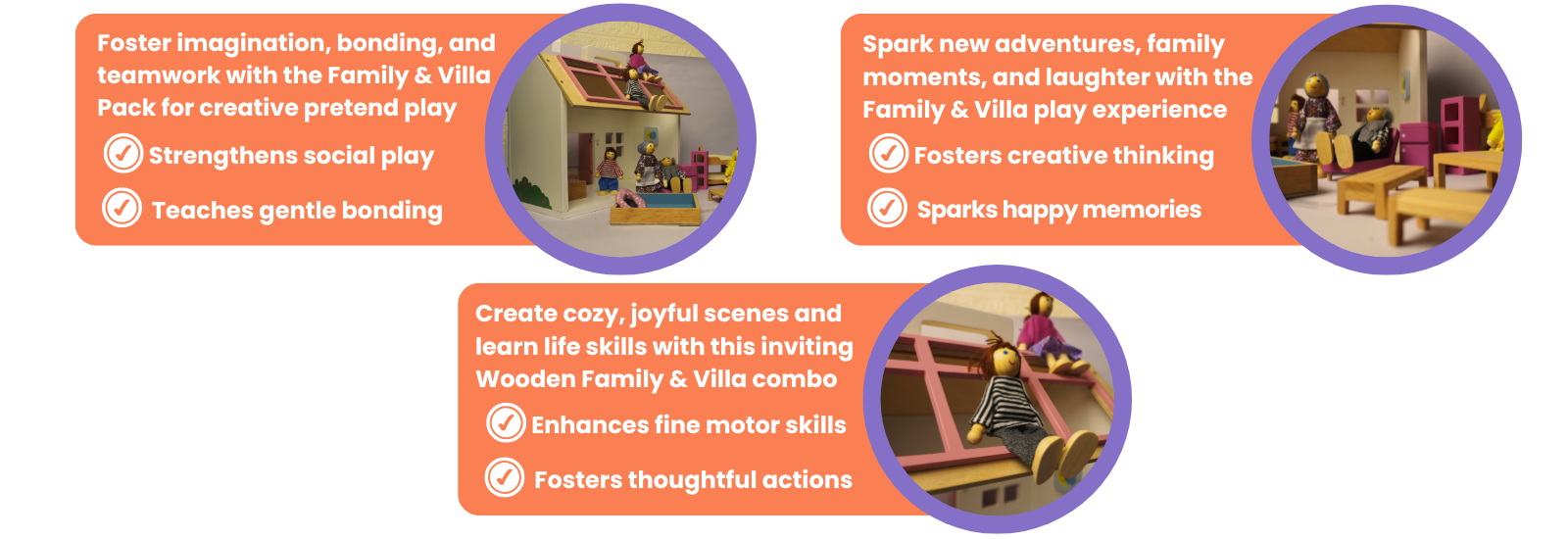 Foster imagination, bonding, and teamwork with the Family & Villa Pack for creative pretend play

Strengthens social play

Teaches gentle bonding

Spark new adventures, family moments, and laughter with the Family & Villa play experience

Fosters creative thinking

Sparks happy memories

Create cozy, joyful scenes and learn life skills with this inviting Wooden Family & Villa combo

Enhances fine motor skills

Fosters thoughtful actions